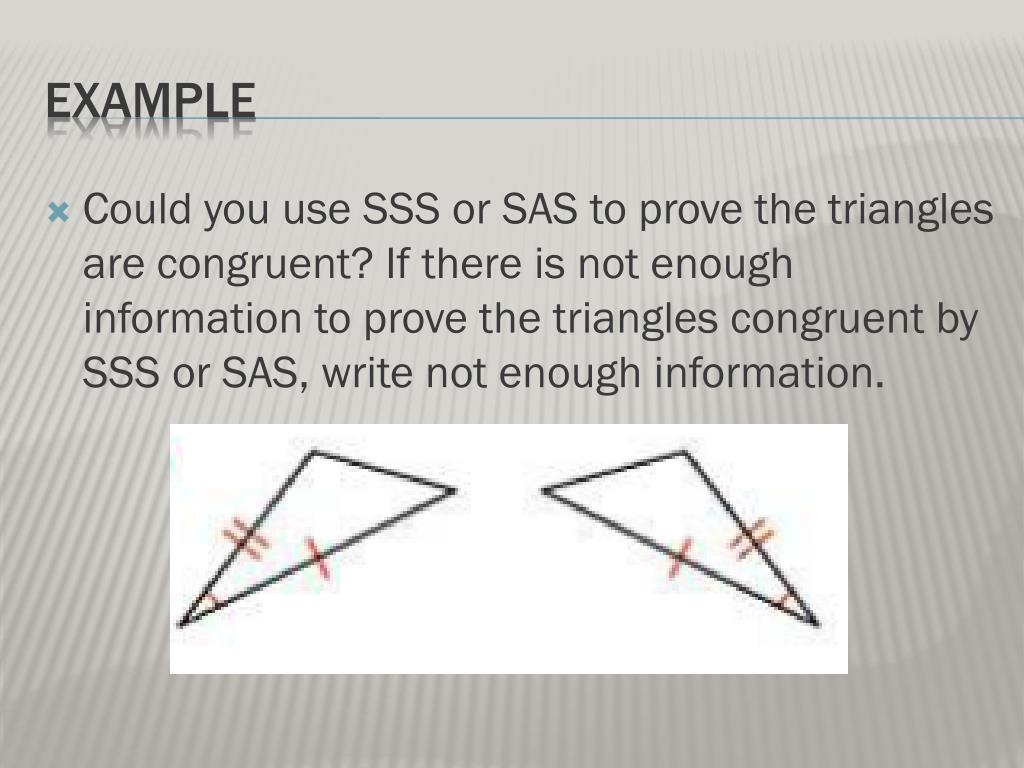 EXAMPLE

Could you use SSS or SAS to prove the triangles are congruent? If there is not enough information to prove the triangles congruent by SSS or SAS, write not enough information.